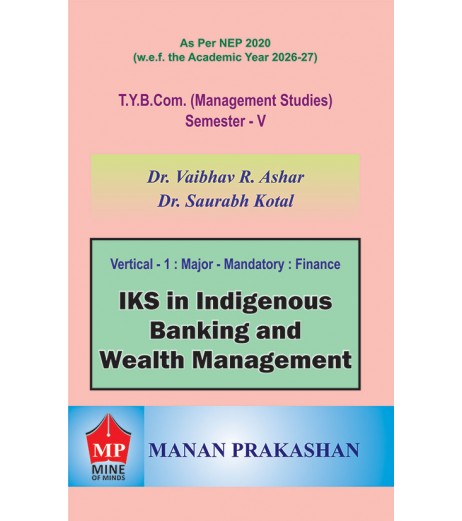 As Per NEP 2020
(w.e.f. the Academic Year 2026-27)

T.Y.B.Com. (Management Studies)
Semester - V

Dr. Vaibhav R. Ashar
Dr. Saurabh Kotal

Vertical - 1 : Major - Mandatory : Finance

IKS in Indigenous Banking and Wealth Management

MP
MINE OF MINDS

MANAN PRAKASHAN